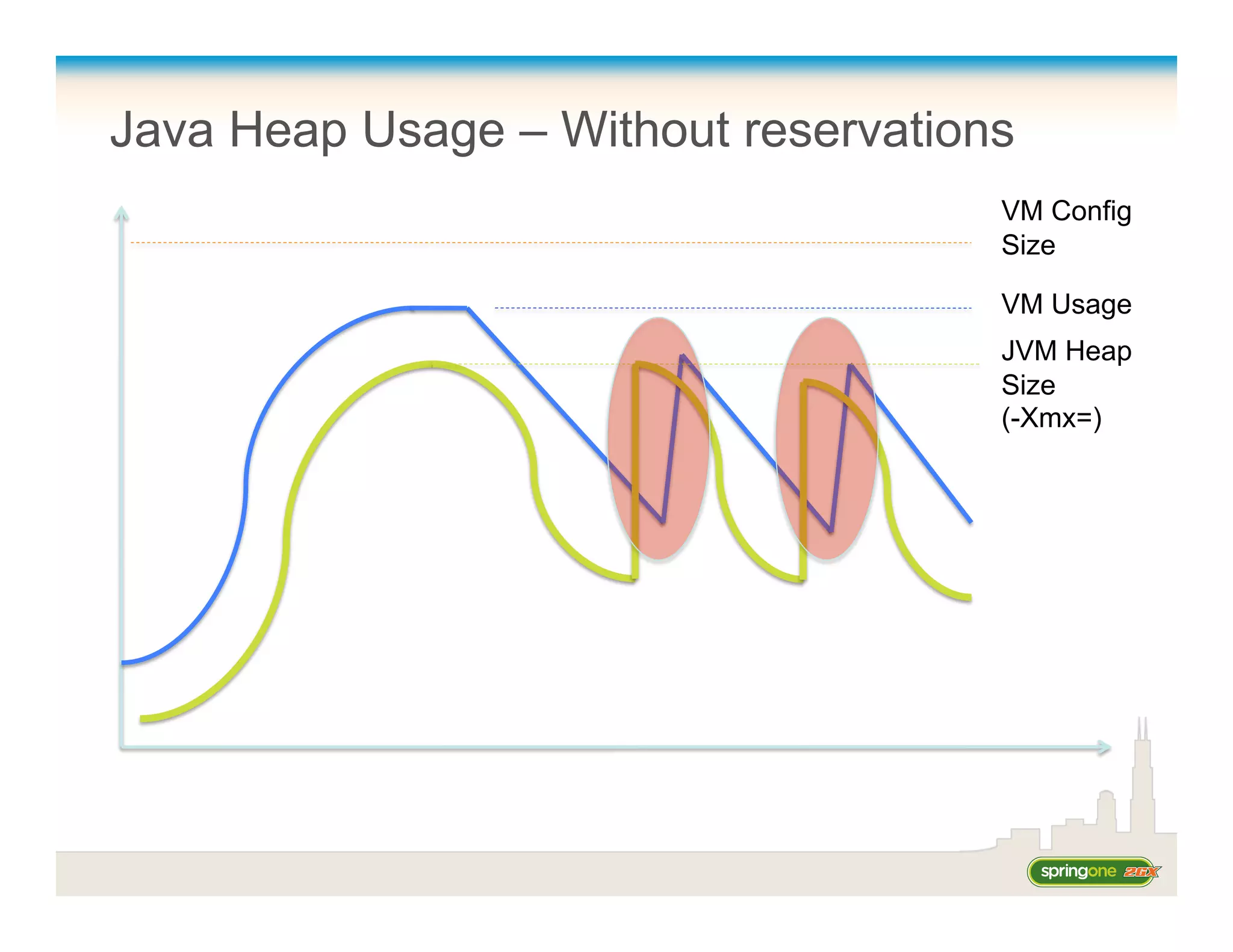 Java Heap Usage – Without reservations

VM Config Size

VM Usage

JVM Heap Size (-Xmx=)

springone 2GX